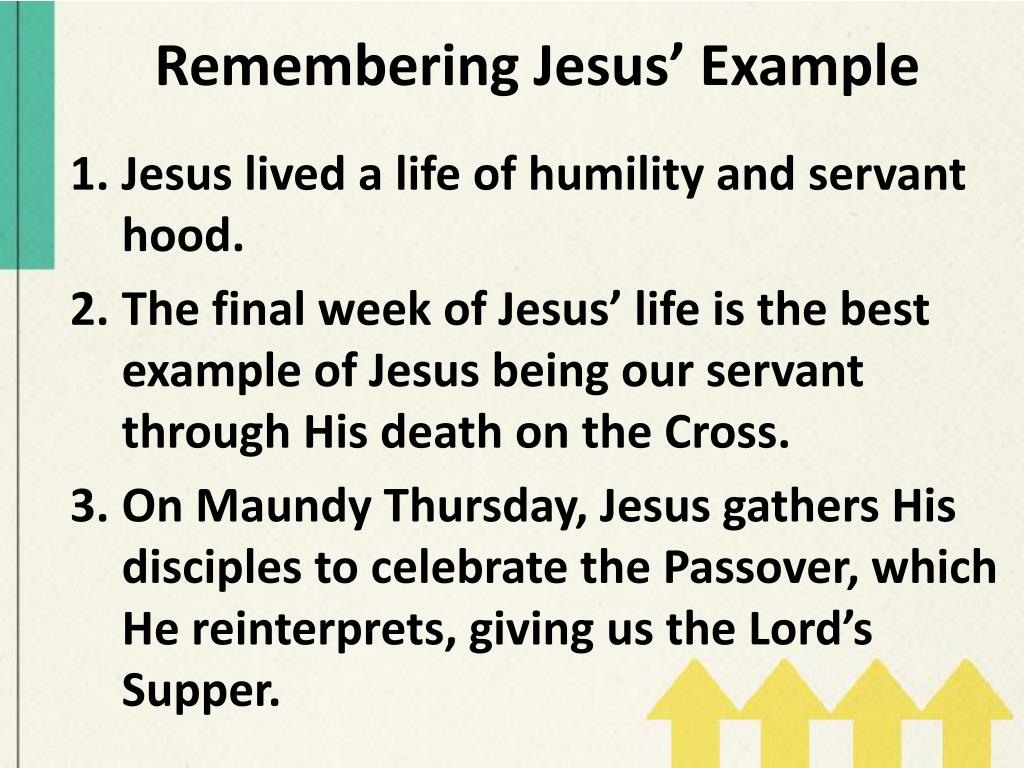 Remembering Jesus’ Example

1. Jesus lived a life of humility and servant hood.
2. The final week of Jesus’ life is the best example of Jesus being our servant through His death on the Cross.
3. On Maundy Thursday, Jesus gathers His disciples to celebrate the Passover, which He reinterprets, giving us the Lord’s Supper.